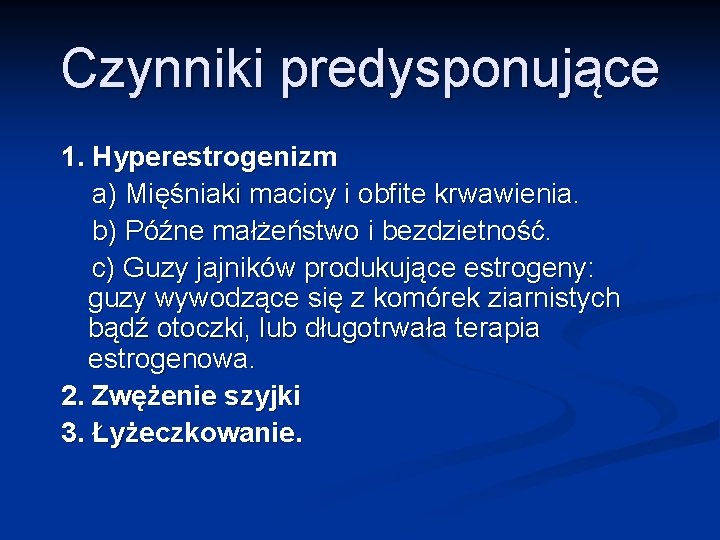 Czynniki predysponujące

1. Hyperestrogenizm

a) Mięśniaki macicy i obfite krwawienia.

b) Późne małżeństwo i bezdzietność.

c) Guzy jajników produkujące estrogeny: guzy wywodzące się z komórek ziarnistych bądź otoczki, lub długotrwała terapia estrogenowa.

2. Zwężenie szyjki

3. Łyżeczkowanie.